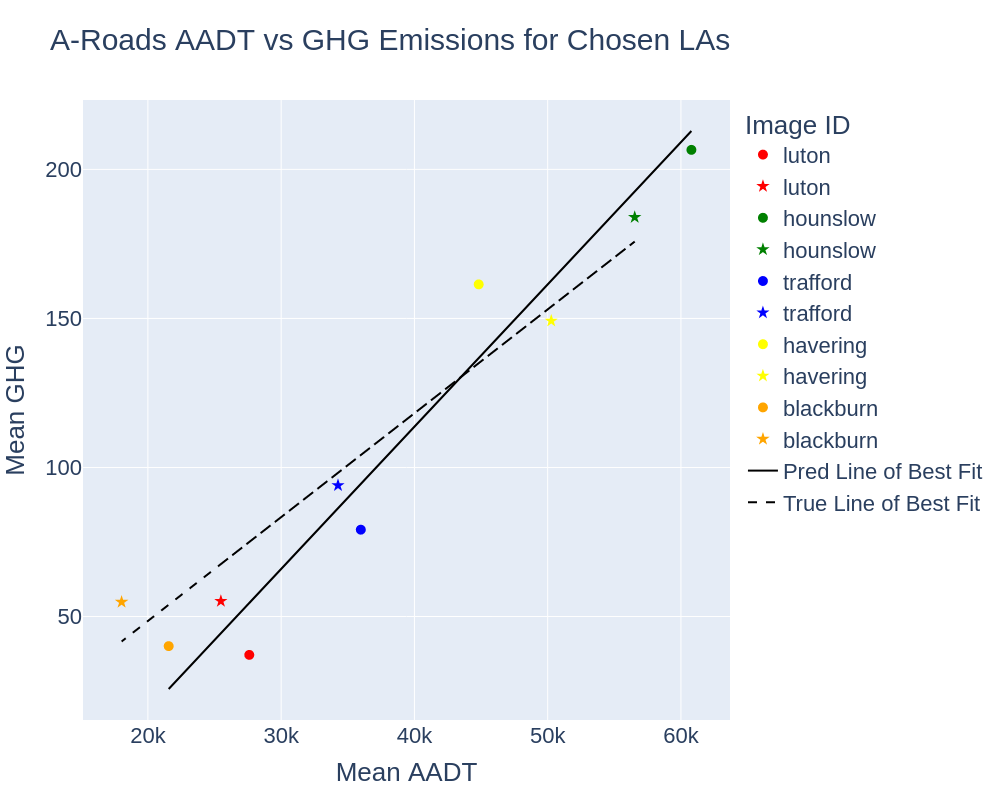 A-Roads AADT vs GHG Emissions for Chosen LAs

Mean GHG

200
150
100
50

20k
30k
40k
50k
60k

Mean AADT

Image ID
luton
luton
hounslow
hounslow
trafford
trafford
havering
havering
blackburn
blackburn
Pred Line of Best Fit
True Line of Best Fit